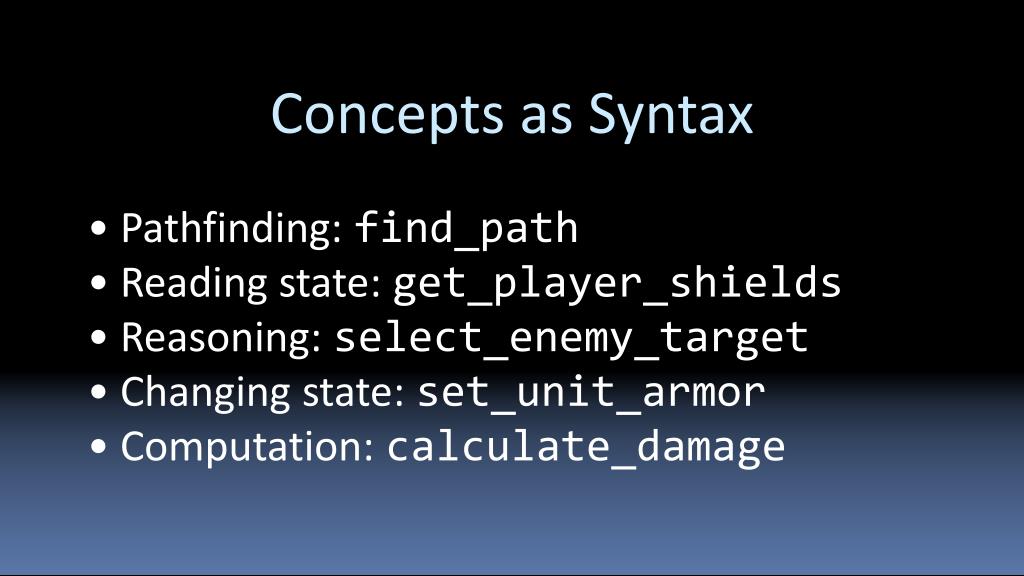 Concepts as Syntax

• Pathfinding: find_path
• Reading state: get_player_shields
• Reasoning: select_enemy_target
• Changing state: set_unit_armor
• Computation: calculate_damage